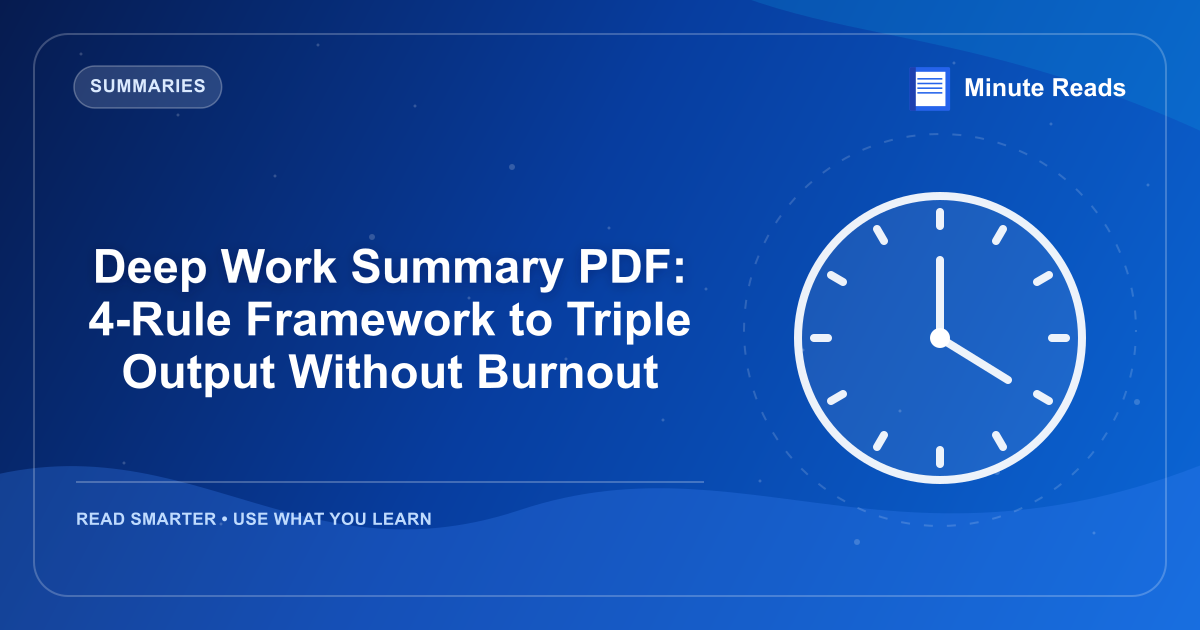 SUMMARIES

Minute Reads

Deep Work Summary PDF: 4-Rule Framework to Triple Output Without Burnout

READ SMARTER • USE WHAT YOU LEARN